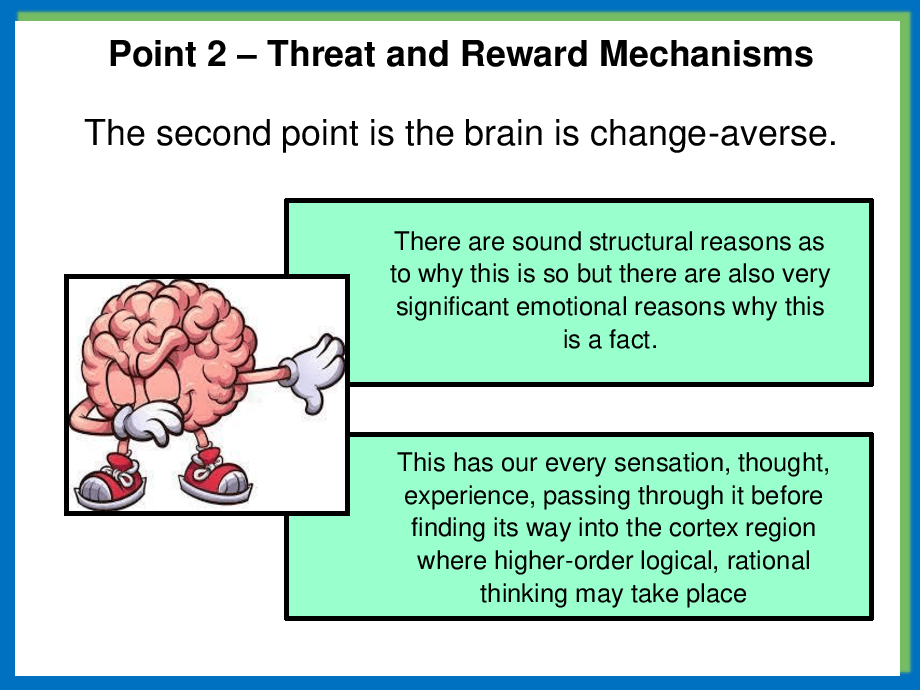 Point 2 – Threat and Reward Mechanisms

The second point is the brain is change-averse.

There are sound structural reasons as to why this is so but there are also very significant emotional reasons why this is a fact.

This has our every sensation, thought, experience, passing through it before finding its way into the cortex region where higher-order logical, rational thinking may take place